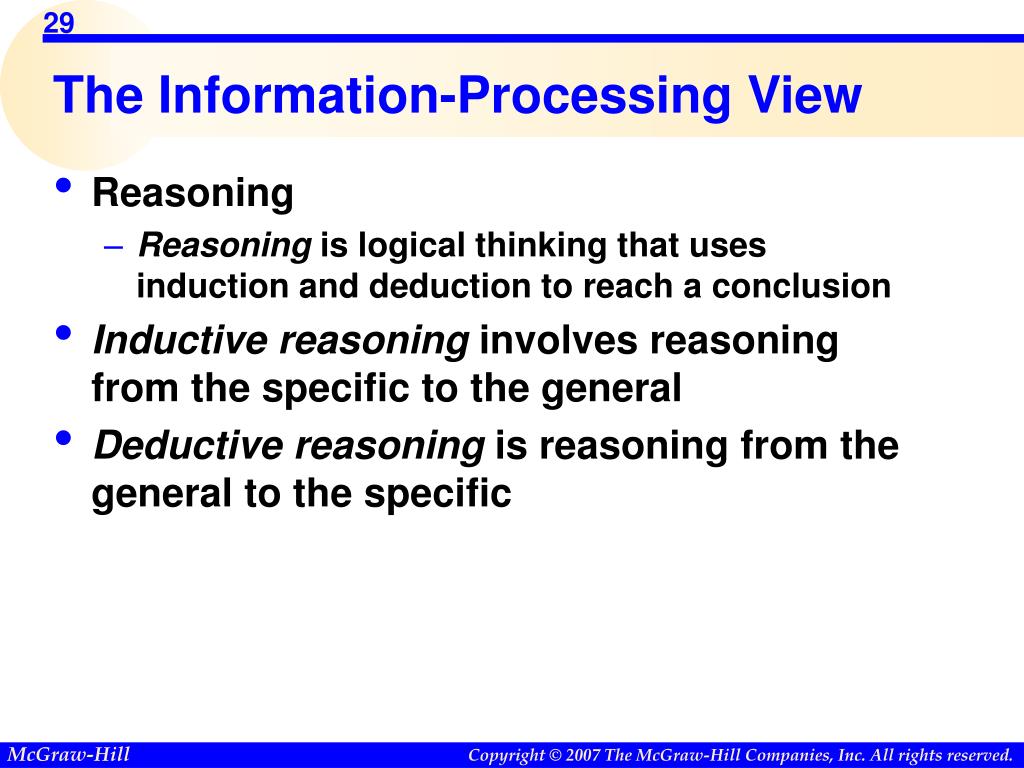 29

The Information-Processing View

• Reasoning
– Reasoning is logical thinking that uses induction and deduction to reach a conclusion
• Inductive reasoning involves reasoning from the specific to the general
• Deductive reasoning is reasoning from the general to the specific

McGraw-Hill
Copyright © 2007 The McGraw-Hill Companies, Inc. All rights reserved.